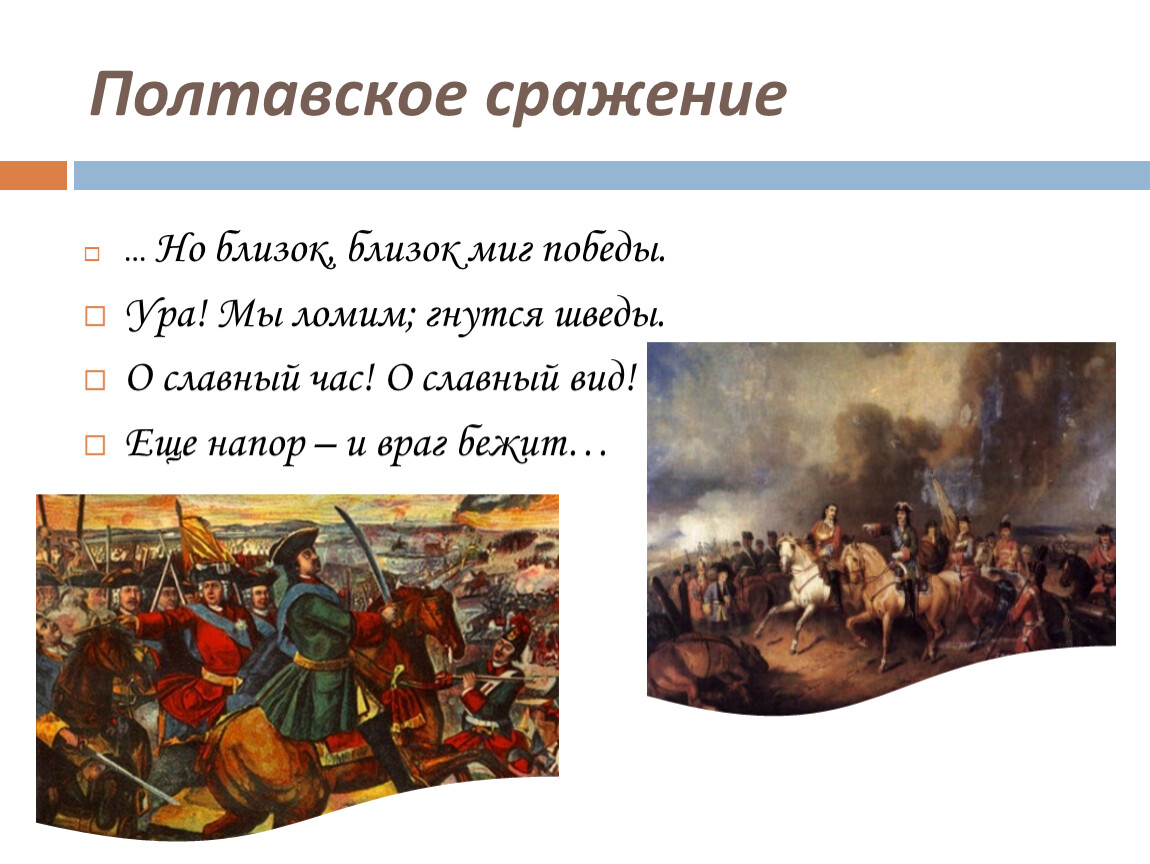 Полтавское сражение

… Но близок, близок миг победы.

Ура! Мы ломим; гнутся шведы.

О славный час! О славный вид!

Еще напор – и враг бежит…